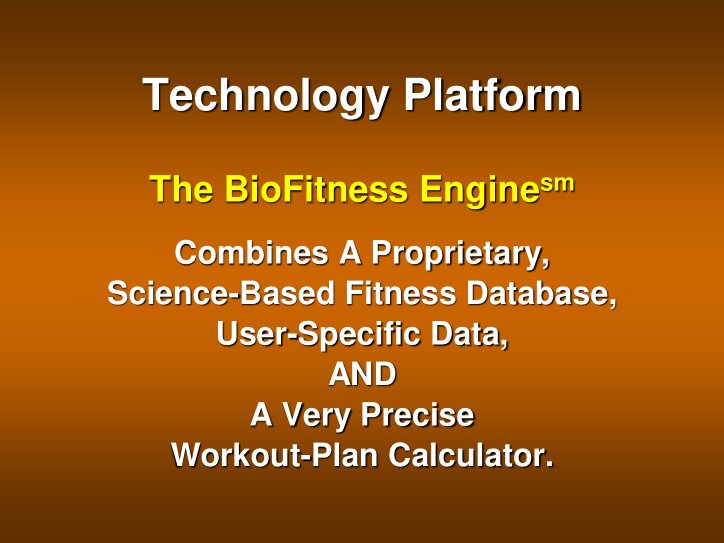 Technology Platform

The BioFitness Engine$^{sm}$

Combines A Proprietary, Science-Based Fitness Database, User-Specific Data, AND A Very Precise Workout-Plan Calculator.